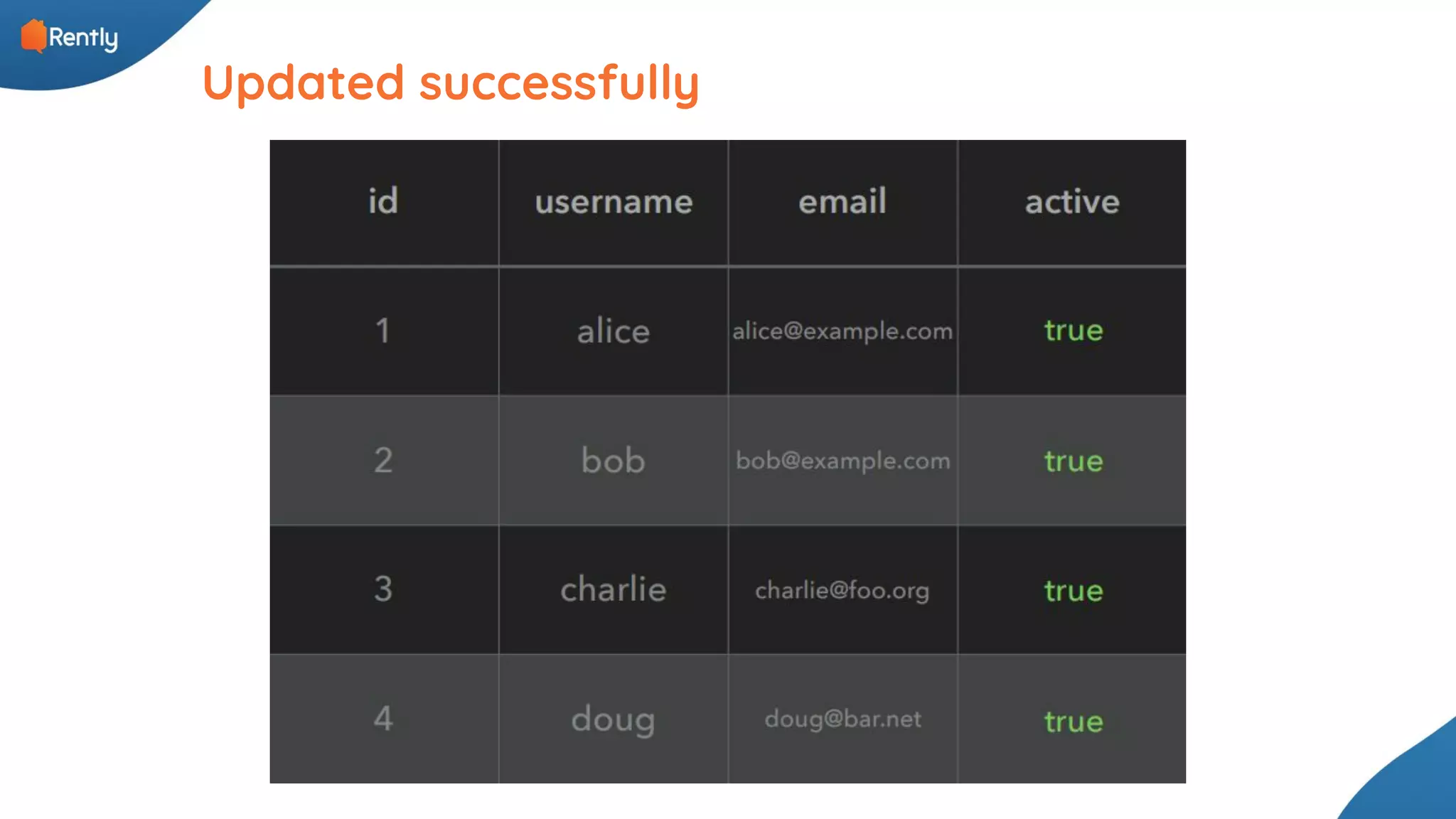 Rently

Updated successfully

| id | username | email | active |
|---|---|---|---|
| 1 | alice | alice@example.com | true |
| 2 | bob | bob@example.com | true |
| 3 | charlie | charlie@foo.org | true |
| 4 | doug | doug@bar.net | true |